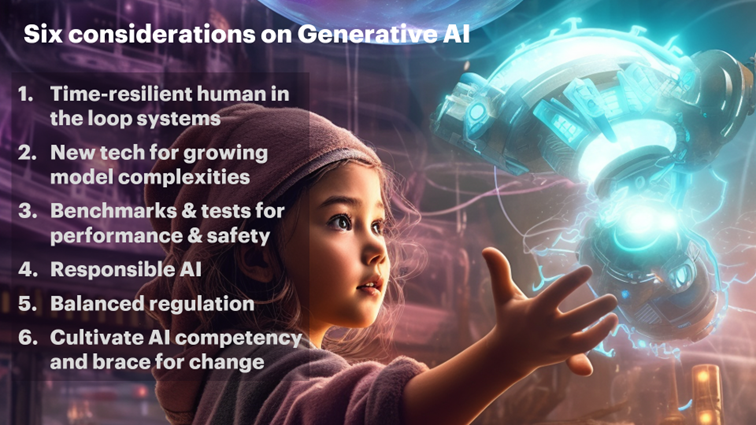 Six considerations on Generative AI

1. Time-resilient human in the loop systems
2. New tech for growing model complexities
3. Benchmarks & tests for performance & safety
4. Responsible AI
5. Balanced regulation
6. Cultivate AI competency and brace for change